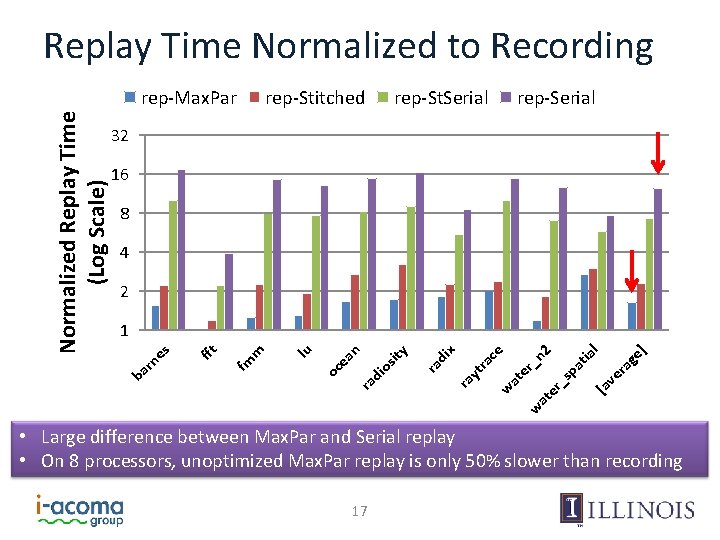 Replay Time Normalized to Recording

rep-MaxPar rep-Stitched rep-StSerial rep-Serial

Normalized Replay Time (Log Scale)

32
16
8
4
2
1

barnes fft fmm lu ocean radiosity radix raytrace water_n2 water_spatial [average]

• Large difference between MaxPar and Serial replay
• On 8 processors, unoptimized MaxPar replay is only 50% slower than recording

i-acoma group

17

I ILLINOIS